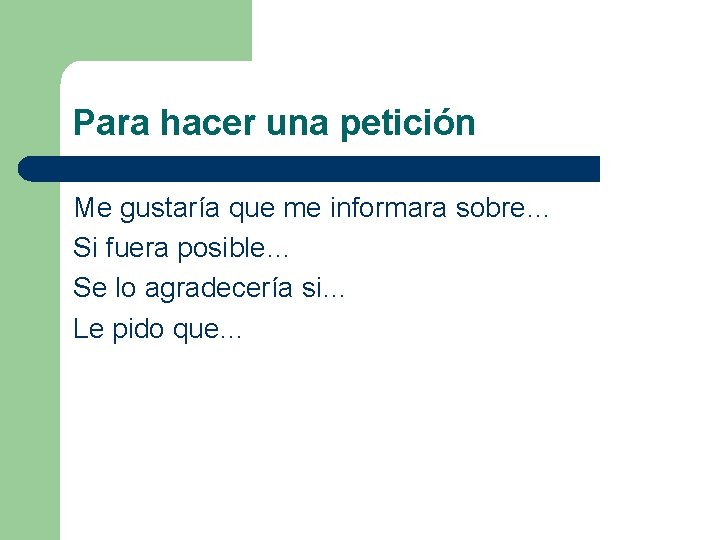 Para hacer una petición

Me gustaría que me informara sobre…
Si fuera posible…
Se lo agradecería si…
Le pido que…